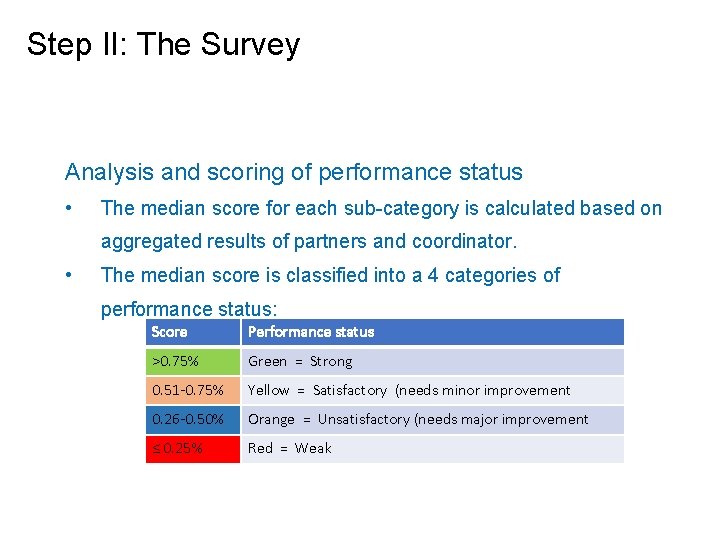 Step II: The Survey

Analysis and scoring of performance status

• The median score for each sub-category is calculated based on aggregated results of partners and coordinator.

• The median score is classified into a 4 categories of performance status:

| Score | Performance status |
|---|---|
| >0.75% | Green = Strong |
| 0.51-0.75% | Yellow = Satisfactory (needs minor improvement |
| 0.26-0.50% | Orange = Unsatisfactory (needs major improvement |
| ≤ 0.25% | Red = Weak |